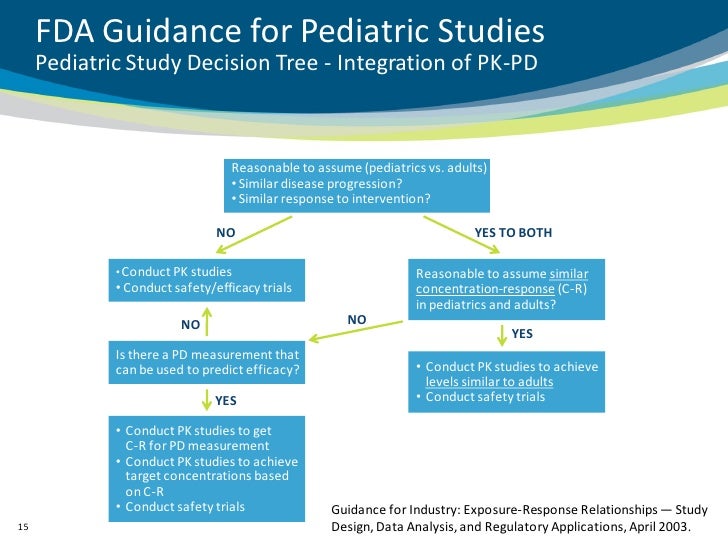 FDA Guidance for Pediatric Studies
Pediatric Study Decision Tree - Integration of PK-PD

Reasonable to assume (pediatrics vs. adults)
• Similar disease progression?
• Similar response to intervention?

NO

YES TO BOTH

• Conduct PK studies
• Conduct safety/efficacy trials

Reasonable to assume similar concentration-response (C-R) in pediatrics and adults?

NO

NO

YES

Is there a PD measurement that can be used to predict efficacy?

• Conduct PK studies to achieve levels similar to adults
• Conduct safety trials

YES

• Conduct PK studies to get C-R for PD measurement
• Conduct PK studies to achieve target concentrations based on C-R
• Conduct safety trials

Guidance for Industry: Exposure-Response Relationships — Study Design, Data Analysis, and Regulatory Applications, April 2003.

15